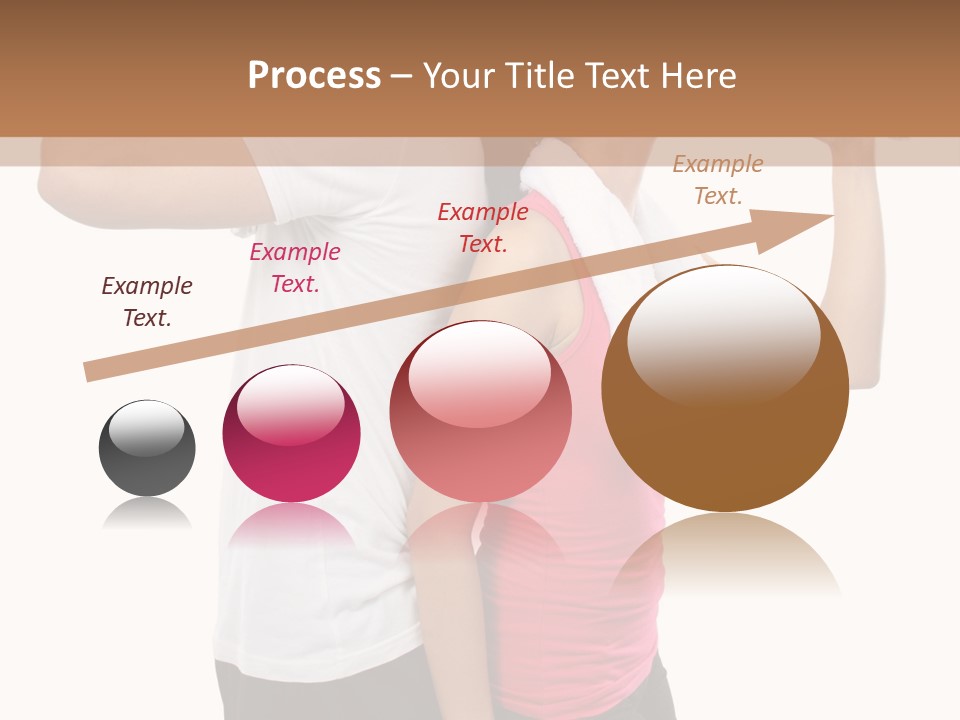 Process – Your Title Text Here

Example Text.

Example Text.

Example Text.

Example Text.